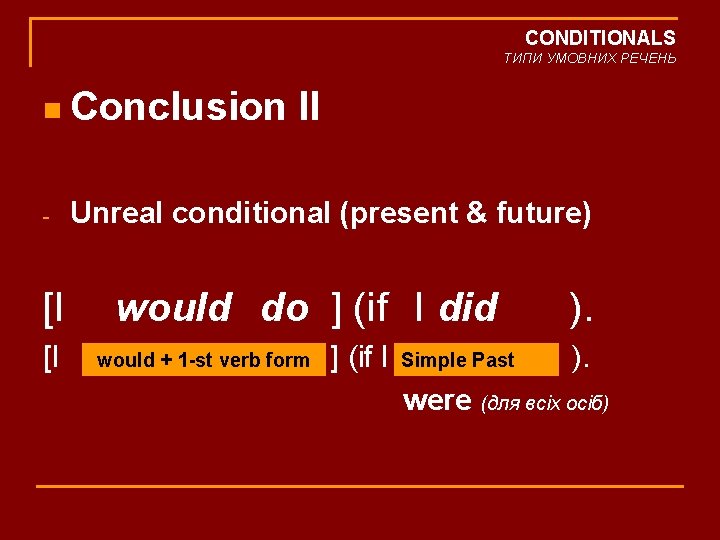 CONDITIONALS
ТИПИ УМОВНИХ РЕЧЕНЬ

Conclusion II

- Unreal conditional (present & future)

[I would do ] (if I did ).

[I would + 1-st verb form ] (if I Simple Past ).

were (для всіх осіб)